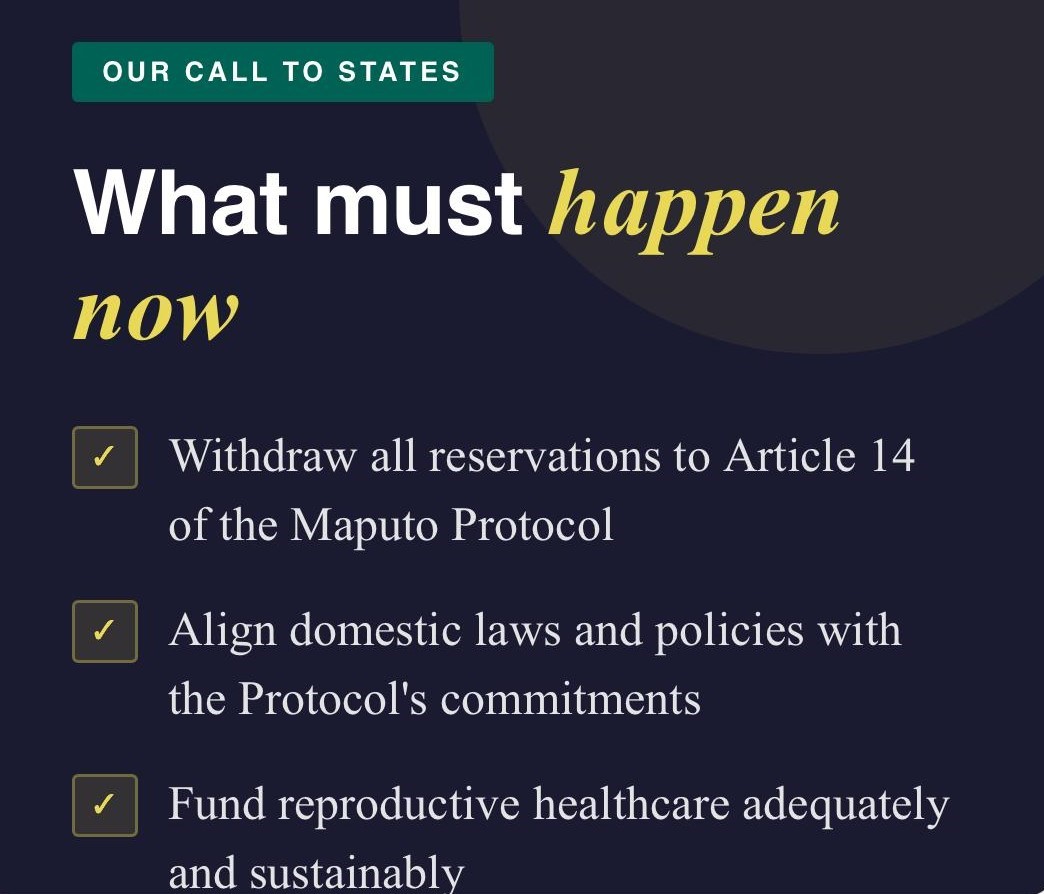 OUR CALL TO STATES

What must happen now

✓ Withdraw all reservations to Article 14 of the Maputo Protocol

✓ Align domestic laws and policies with the Protocol's commitments

✓ Fund reproductive healthcare adequately and sustainably